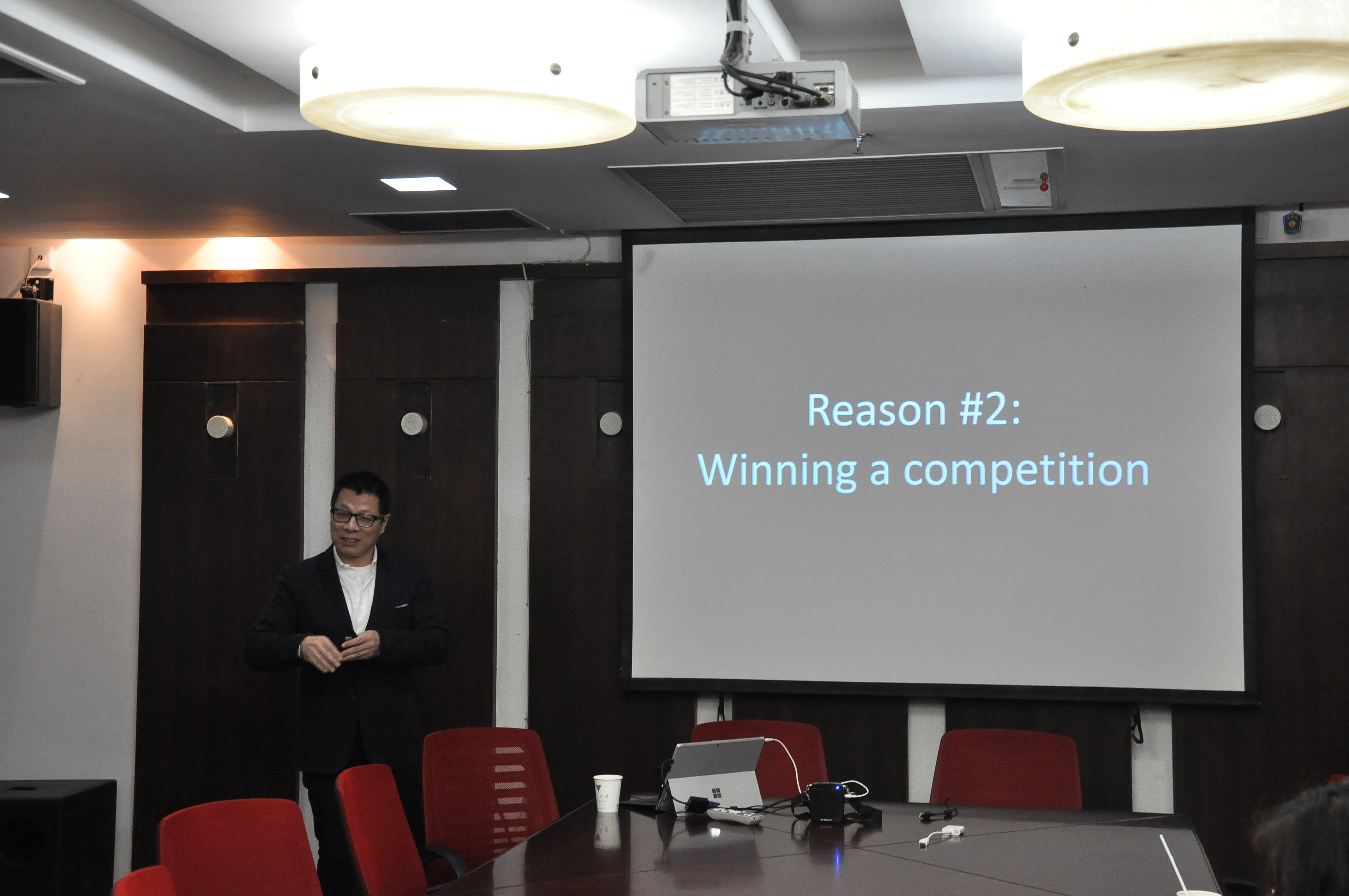 Reason #2:
Winning a competition